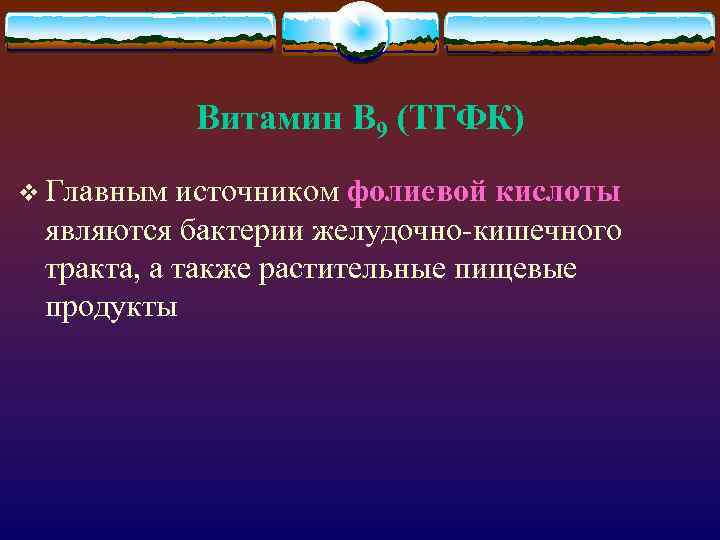 Витамин $B_9$ (ТГФК)

❖ Главным источником фолиевой кислоты являются бактерии желудочно-кишечного тракта, а также растительные пищевые продукты